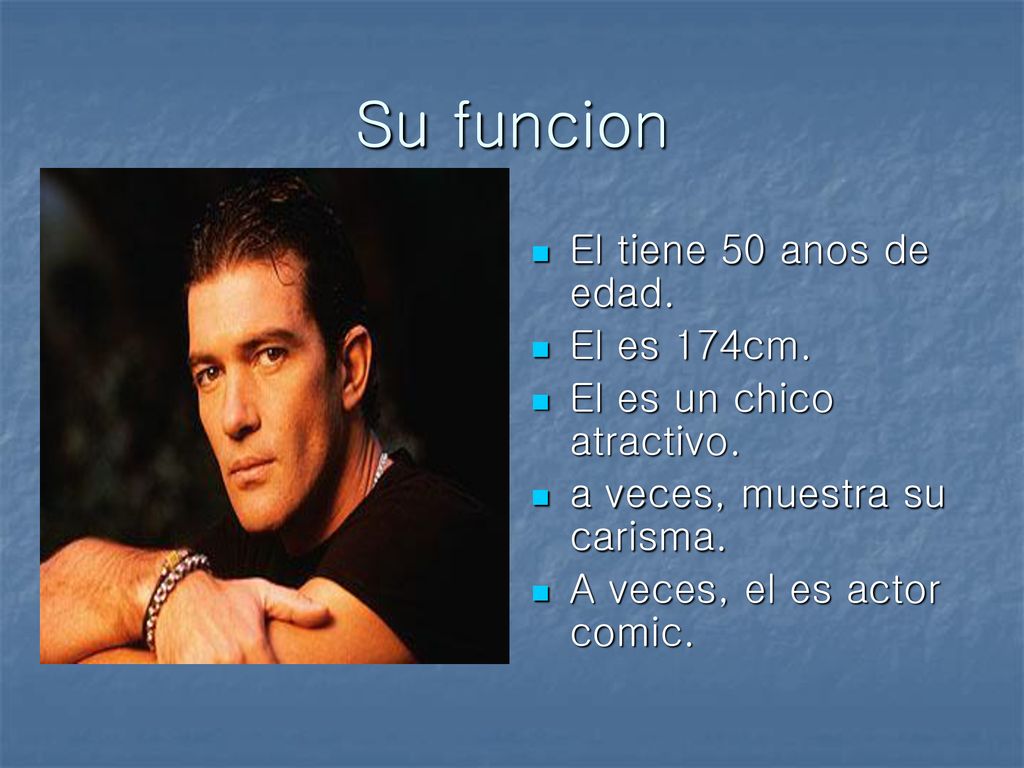 Su funcion

- El tiene 50 anos de edad.
- El es 174cm.
- El es un chico atractivo.
- a veces, muestra su carisma.
- A veces, el es actor comic.